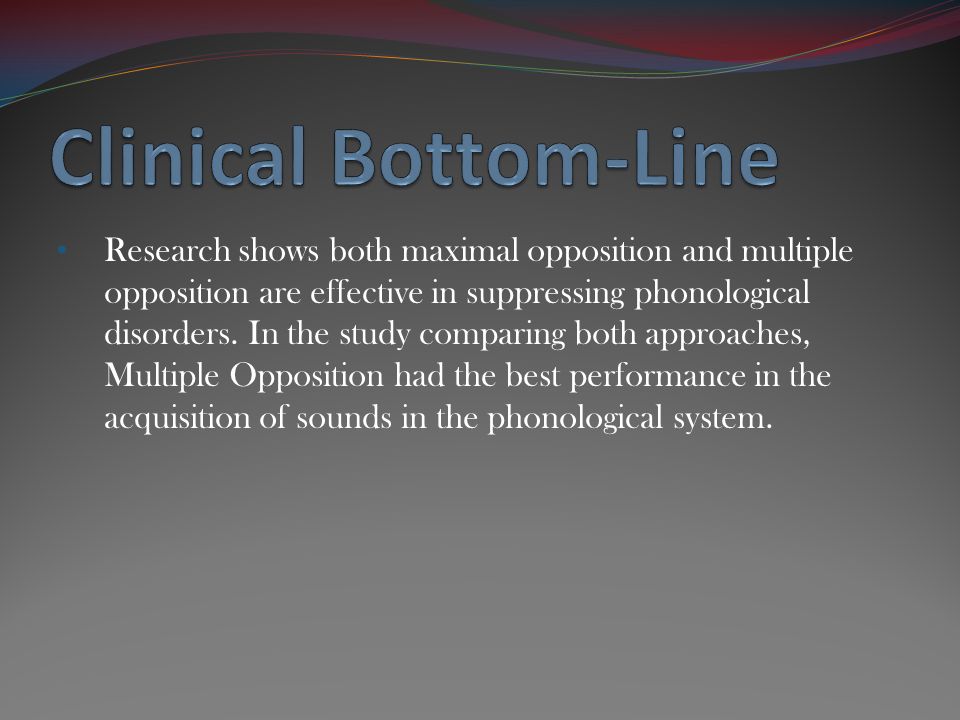 Clinical Bottom-Line

• Research shows both maximal opposition and multiple opposition are effective in suppressing phonological disorders. In the study comparing both approaches, Multiple Opposition had the best performance in the acquisition of sounds in the phonological system.